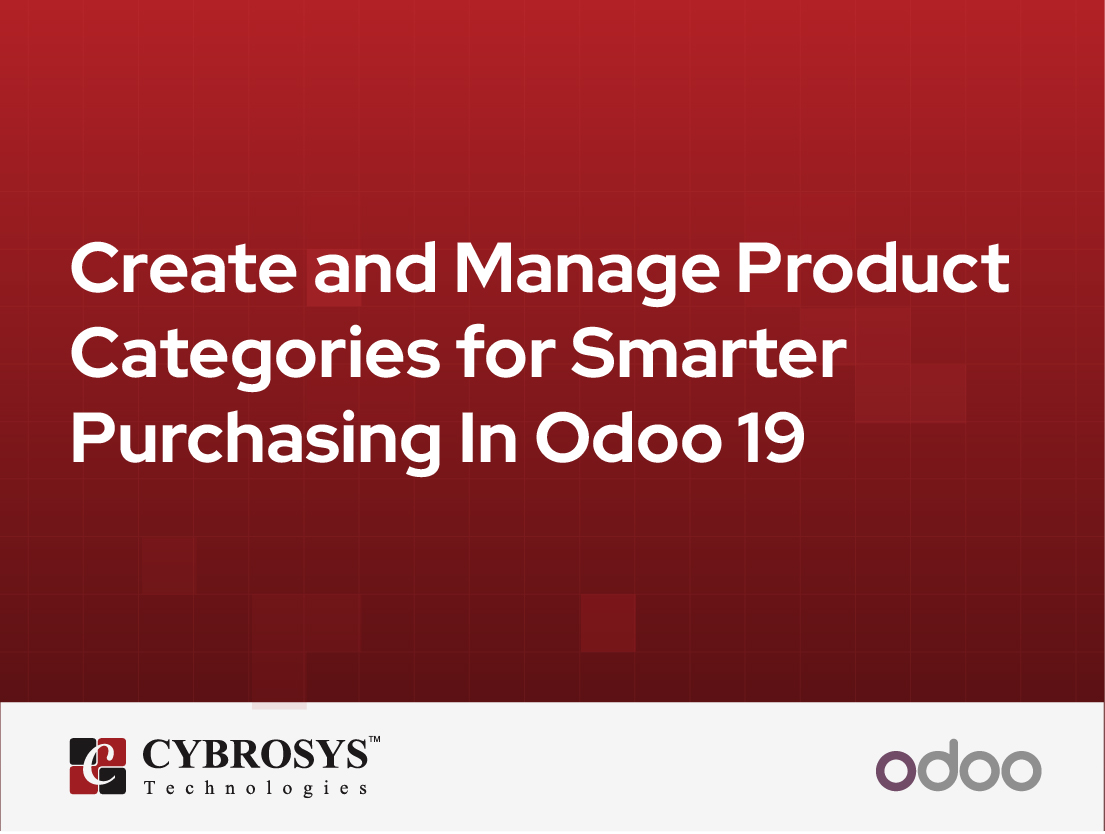 Create and Manage Product Categories for Smarter Purchasing In Odoo 19

CYBROSYS™
Technologies

odoo